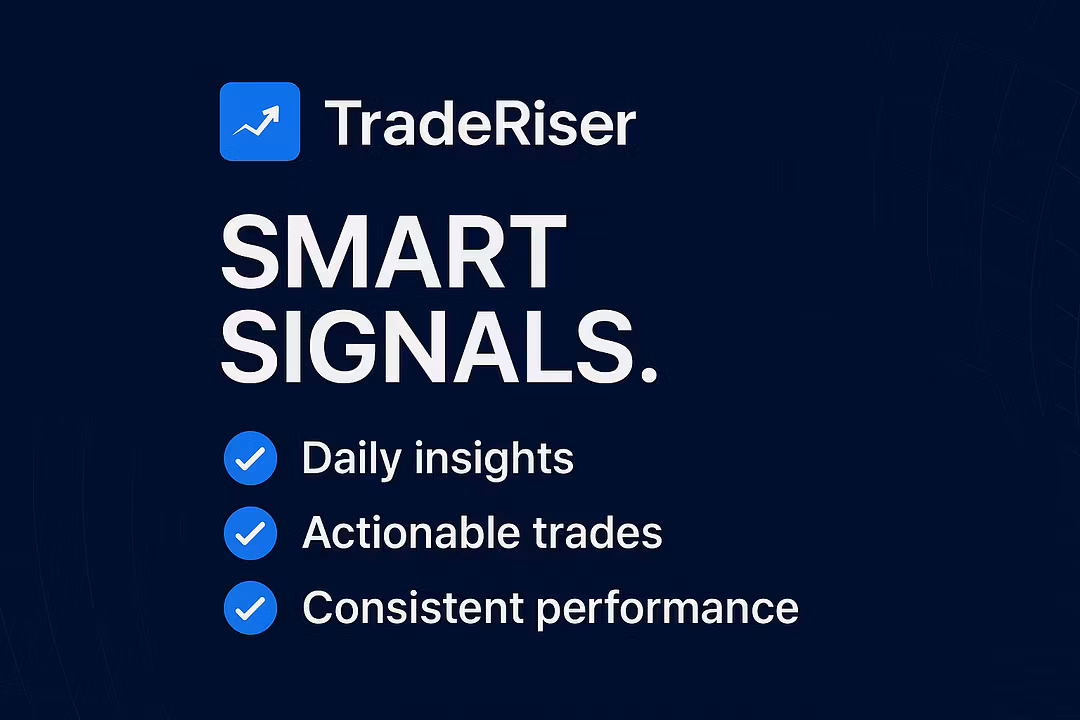 TradeRiser

SMART SIGNALS.

Daily insights
Actionable trades
Consistent performance